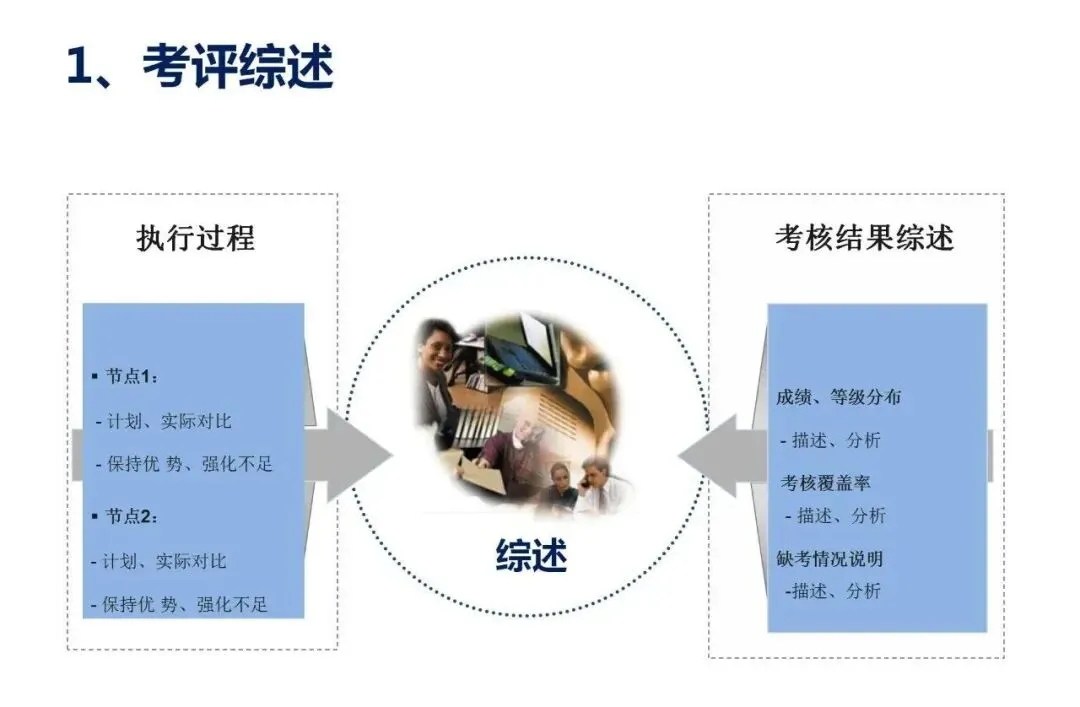 1、考评综述

执行过程

▪ 节点1：

- 计划、实际对比

- 保持优 势、强化不足

▪ 节点2：

- 计划、实际对比

- 保持优 势、强化不足

综述

考核结果综述

成绩、等级分布

- 描述、分析

考核覆盖率

- 描述、分析

缺考情况说明

-描述、分析